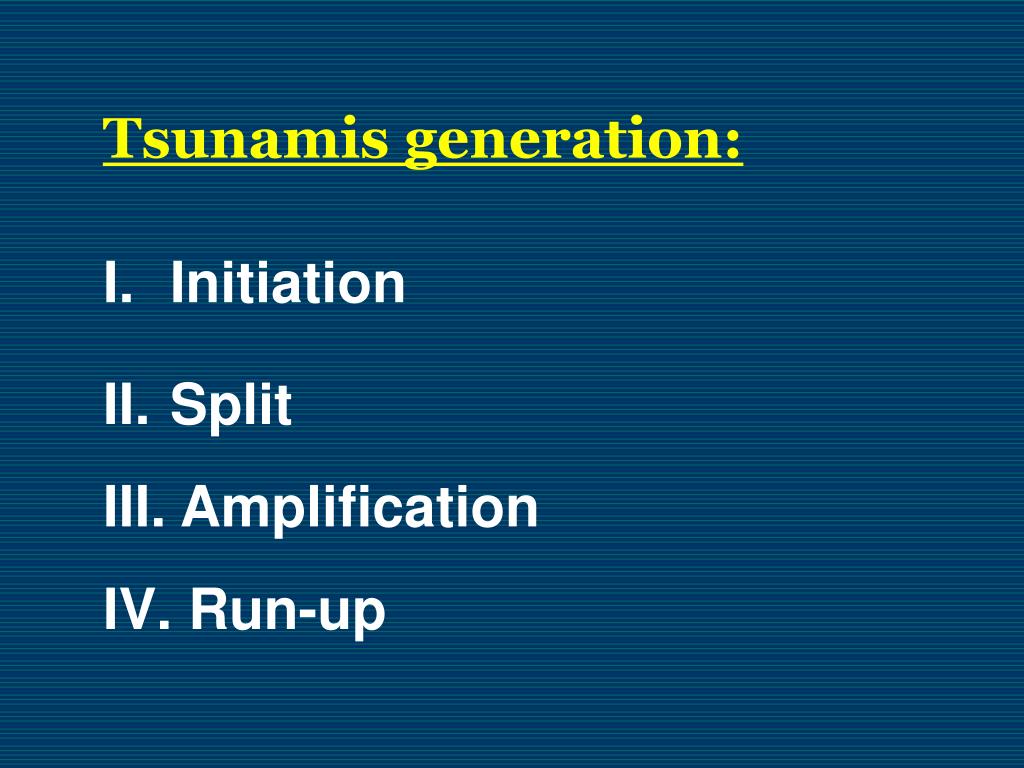 Tsunamis generation:

I. Initiation

II. Split

III. Amplification

IV. Run-up